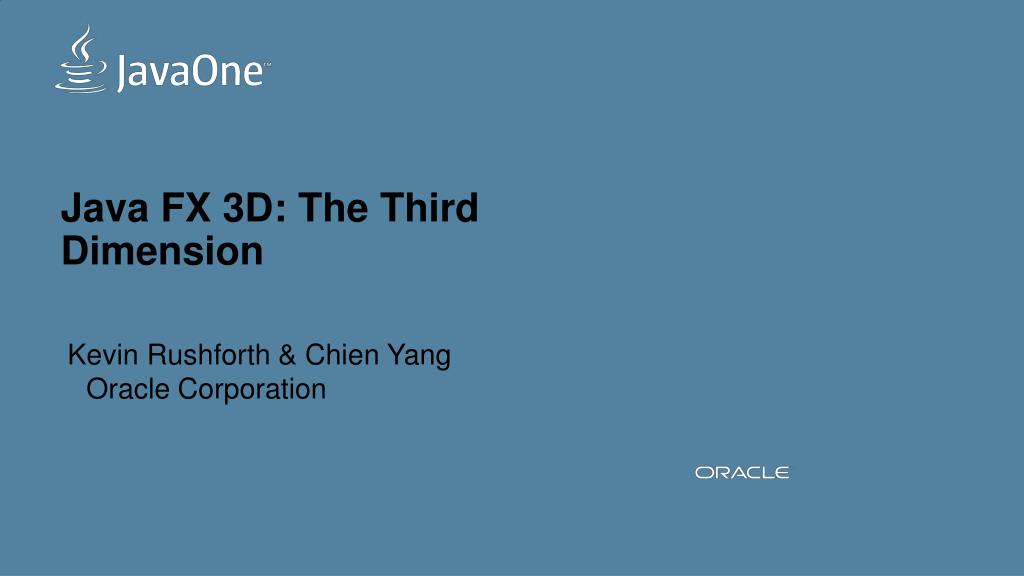 JavaOne™

Java FX 3D: The Third Dimension

Kevin Rushforth & Chien Yang
Oracle Corporation

ORACLE